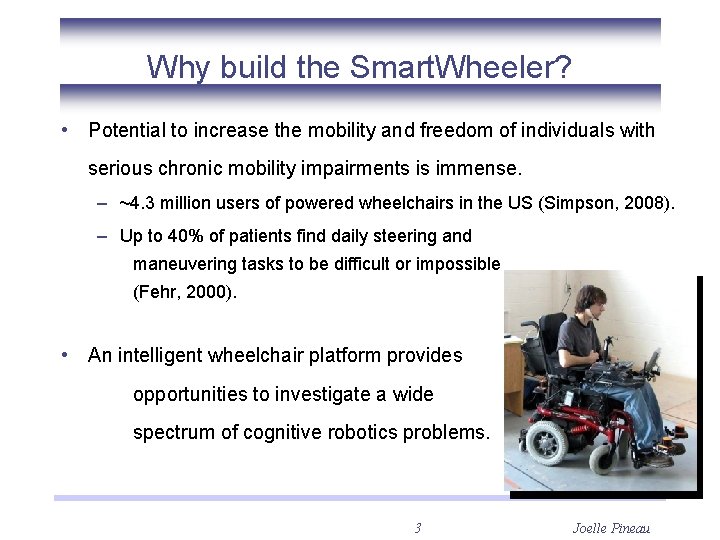 Why build the SmartWheeler?

• Potential to increase the mobility and freedom of individuals with serious chronic mobility impairments is immense.

– ~4.3 million users of powered wheelchairs in the US (Simpson, 2008).

– Up to 40% of patients find daily steering and maneuvering tasks to be difficult or impossible (Fehr, 2000).

• An intelligent wheelchair platform provides opportunities to investigate a wide spectrum of cognitive robotics problems.

3

Joelle Pineau